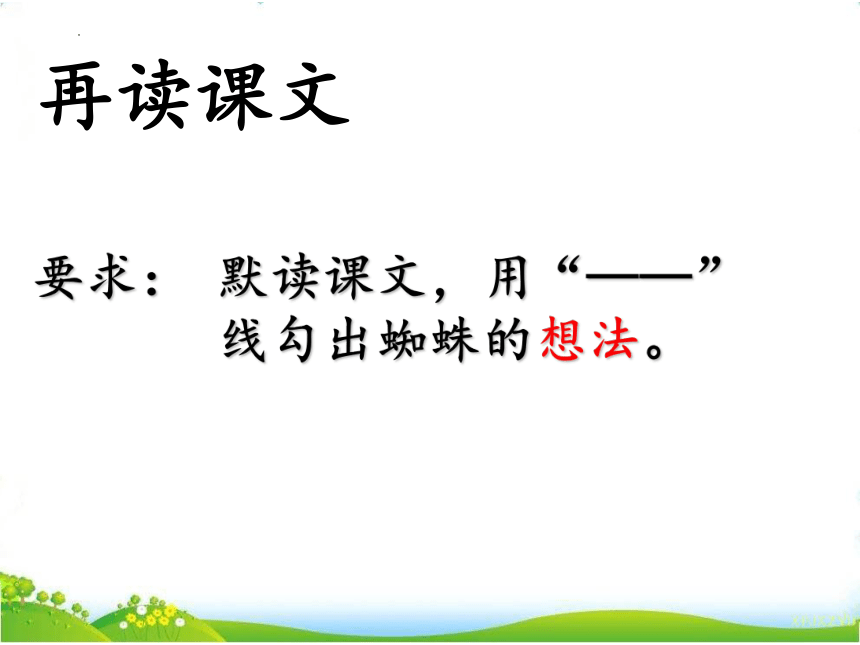 再读课文

要求： 默读课文，用“——”线勾出蜘蛛的想法。